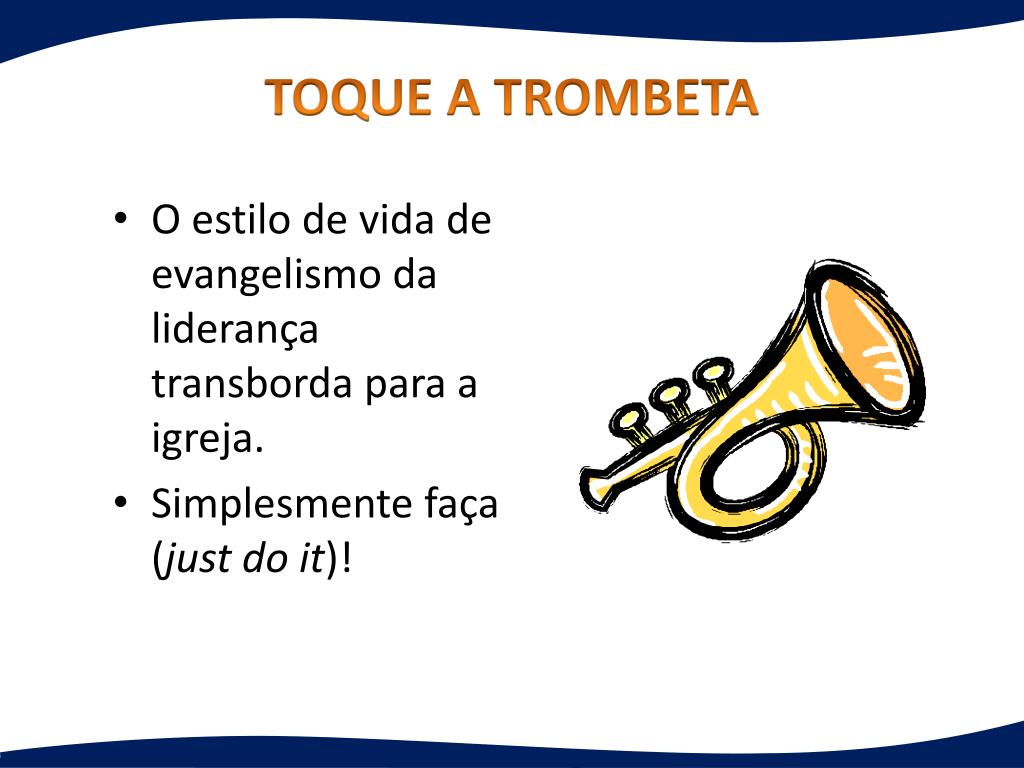 TOQUE A TROMBETA

• O estilo de vida de evangelismo da liderança transborda para a igreja.
• Simplesmente faça (just do it)!